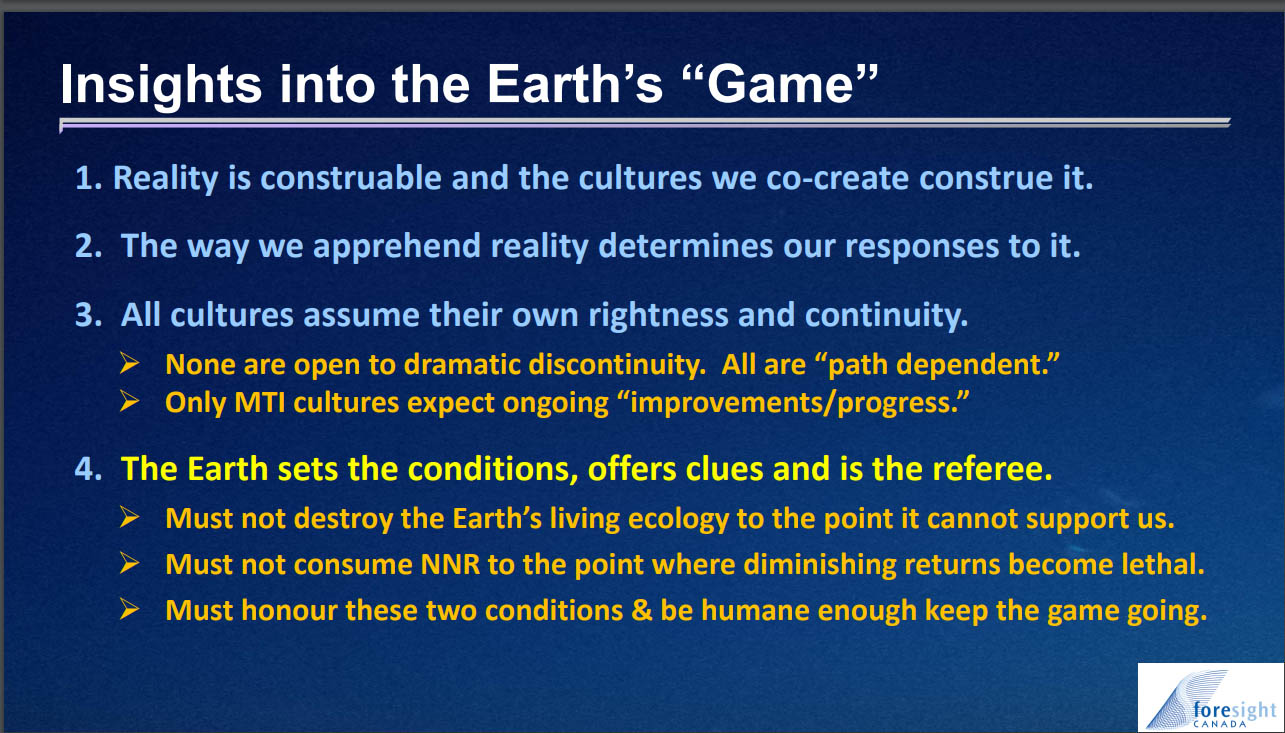 Insights into the Earth's "Game"

1. Reality is construable and the cultures we co-create construe it.

2. The way we apprehend reality determines our responses to it.

3. All cultures assume their own rightness and continuity.

➢ None are open to dramatic discontinuity. All are "path dependent."
➢ Only MTI cultures expect ongoing "improvements/progress."

4. The Earth sets the conditions, offers clues and is the referee.

➢ Must not destroy the Earth's living ecology to the point it cannot support us.
➢ Must not consume NNR to the point where diminishing returns become lethal.
➢ Must honour these two conditions & be humane enough keep the game going.

foresight CANADA